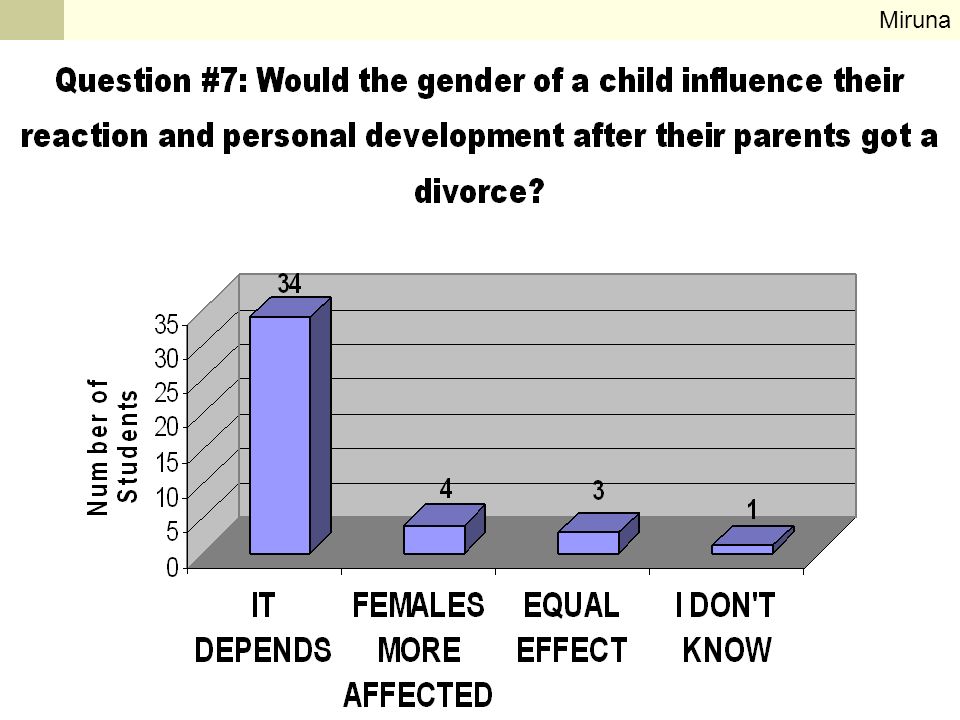 Miruna

Question #7: Would the gender of a child influence their reaction and personal development after their parents got a divorce?

Number of Students

35
30
25
20
15
10
5
0

34
4
3
1

IT DEPENDS
FEMALES MORE AFFECTED
EQUAL EFFECT
I DON'T KNOW